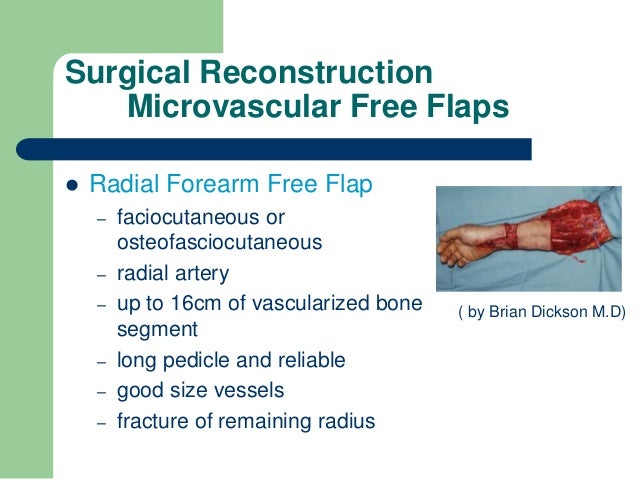 Surgical Reconstruction
Microvascular Free Flaps

● Radial Forearm Free Flap
– faciocutaneous or osteofasciocutaneous
– radial artery
– up to 16cm of vascularized bone segment
– long pedicle and reliable
– good size vessels
– fracture of remaining radius

( by Brian Dickson M.D)